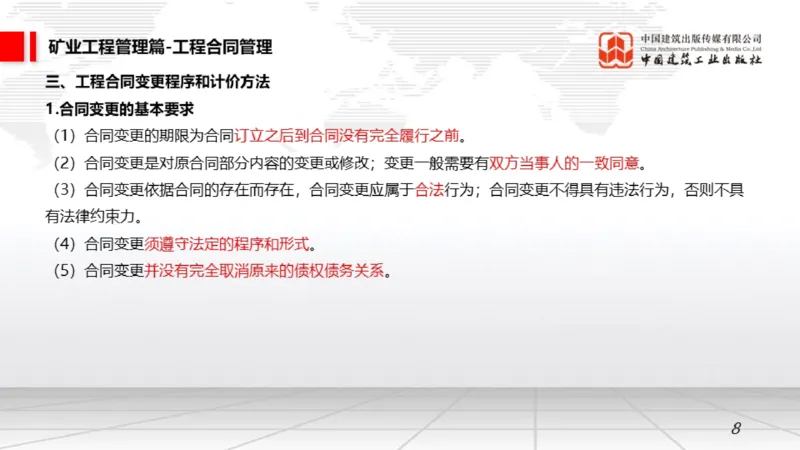 矿业工程管理篇-工程合同管理

中国建筑出版传媒有限公司
China Architecture Publishing & Media Co.,Ltd
中国建筑工业出版社

三、工程合同变更程序和计价方法

1.合同变更的基本要求

（1）合同变更的期限为合同订立之后到合同没有完全履行之前。

（2）合同变更是对原合同部分内容的变更或修改；变更一般需要有双方当事人的一致同意。

（3）合同变更依据合同的存在而存在，合同变更应属于合法行为；合同变更不得具有违法行为，否则不具有法律约束力。

（4）合同变更须遵守法定的程序和形式。

（5）合同变更并没有完全取消原来的债权债务关系。

8